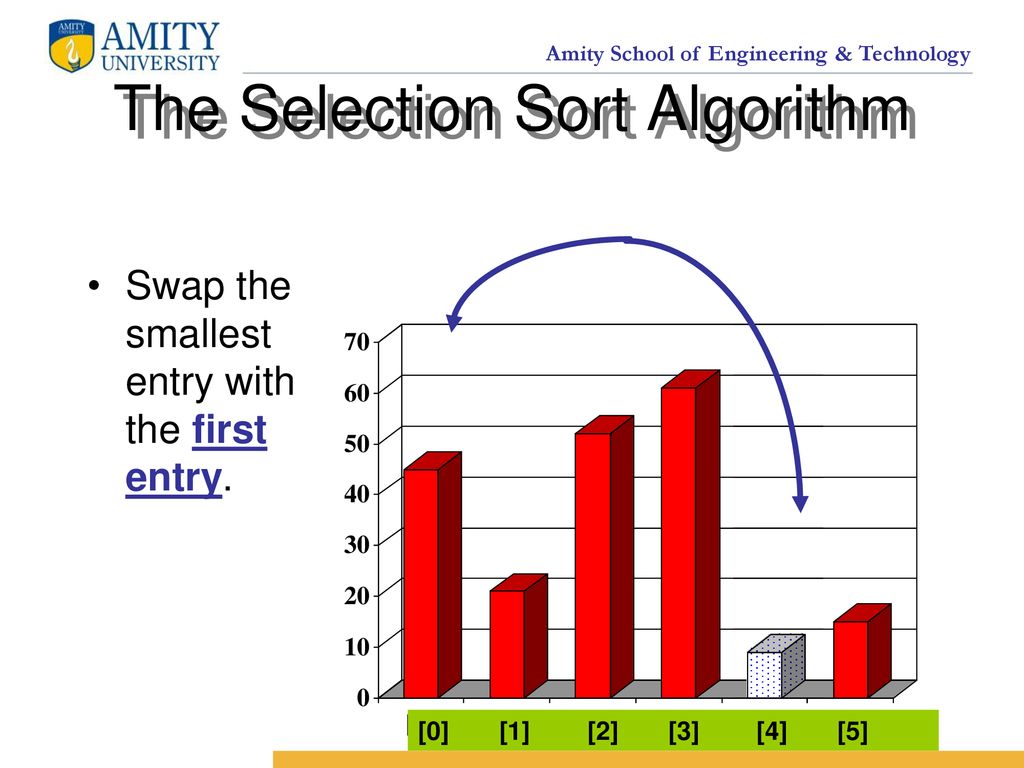 AMITY UNIVERSITY

Amity School of Engineering & Technology

The Selection Sort Algorithm

• Swap the smallest entry with the first entry.

70
60
50
40
30
20
10
0

[0] [1] [2] [3] [4] [5]